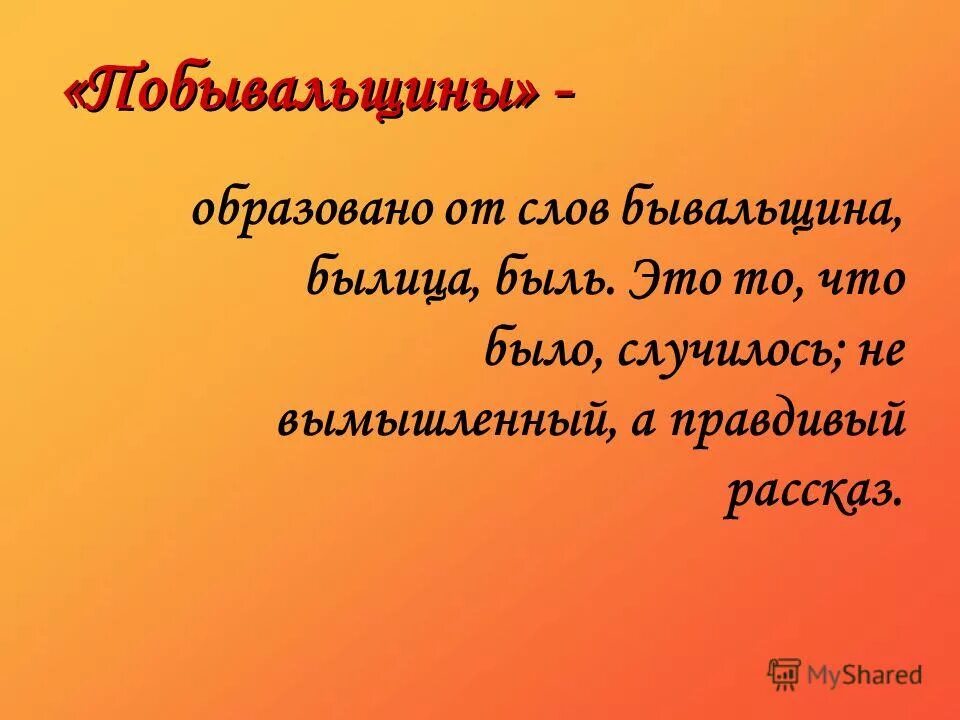 «Побывальщины» -

образовано от слов бывальщина, былица, быль. Это то, что было, случилось; не вымышленный, а правдивый рассказ.

MyShared